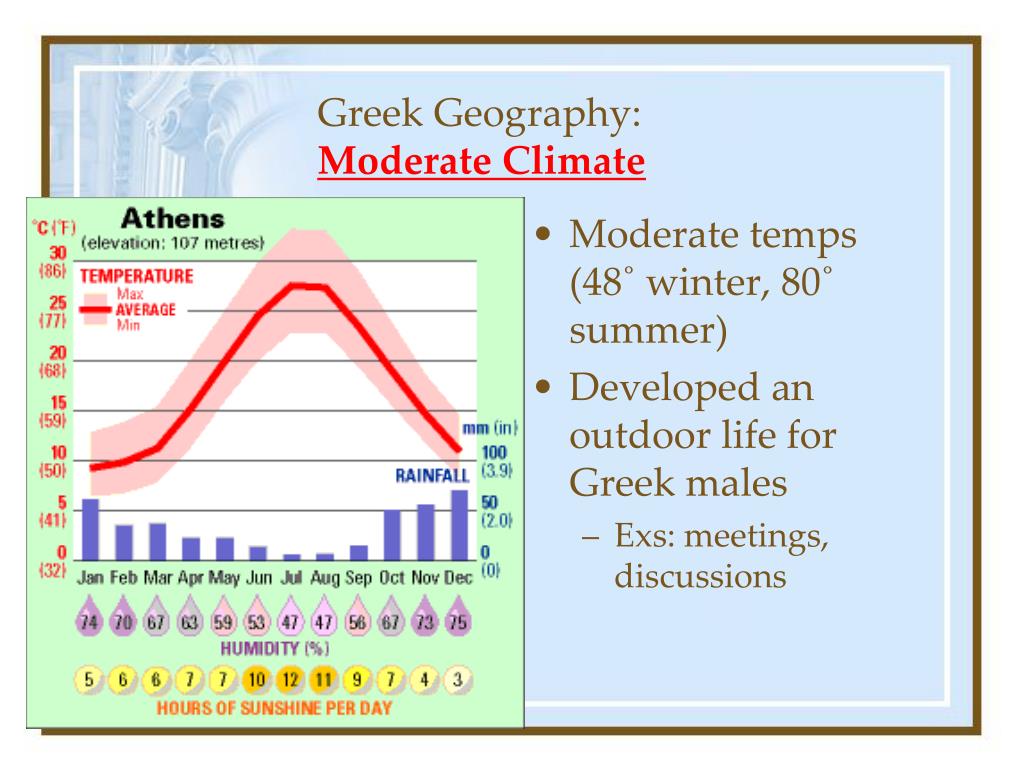 Greek Geography:
Moderate Climate

Athens
(elevation: 107 metres)

°C (°F)
30 (86)
25 (77)
20 (68)
15 (59)
10 (50)
5 (41)
0 (32)

TEMPERATURE
Max
AVERAGE
Min

mm (in)
100 (3.9)
50 (2.0)
0 (0)

RAINFALL

Jan Feb Mar Apr May Jun Jul Aug Sep Oct Nov Dec

74 70 67 63 59 53 47 47 56 67 73 75
HUMIDITY (%)

5 6 6 7 7 10 12 11 9 7 4 3
HOURS OF SUNSHINE PER DAY

• Moderate temps (48˚ winter, 80˚ summer)
• Developed an outdoor life for Greek males
– Exs: meetings, discussions